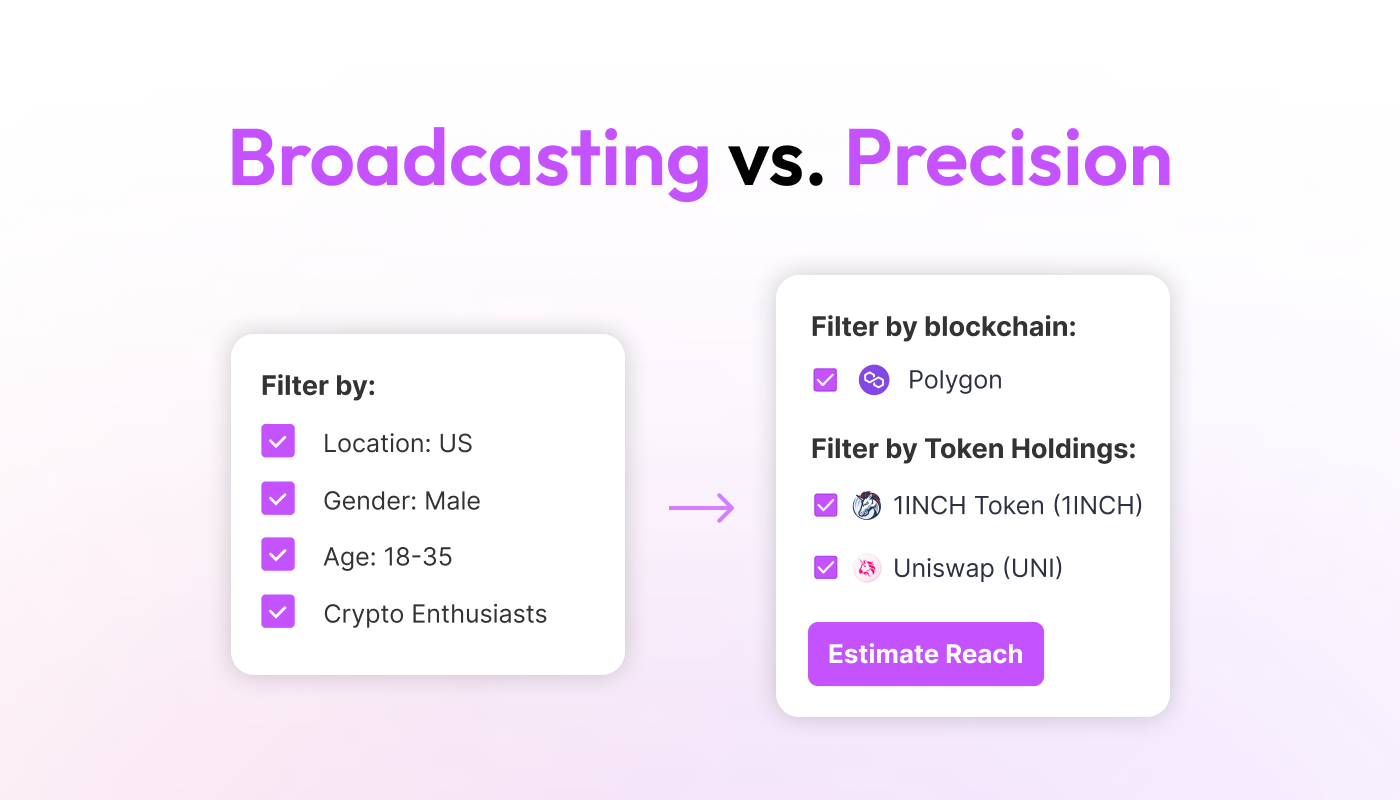 Broadcasting vs. Precision

Filter by:

Location: US

Gender: Male

Age: 18-35

Crypto Enthusiasts

Filter by blockchain:

Polygon

Filter by Token Holdings:

1INCH Token (1INCH)

Uniswap (UNI)

Estimate Reach